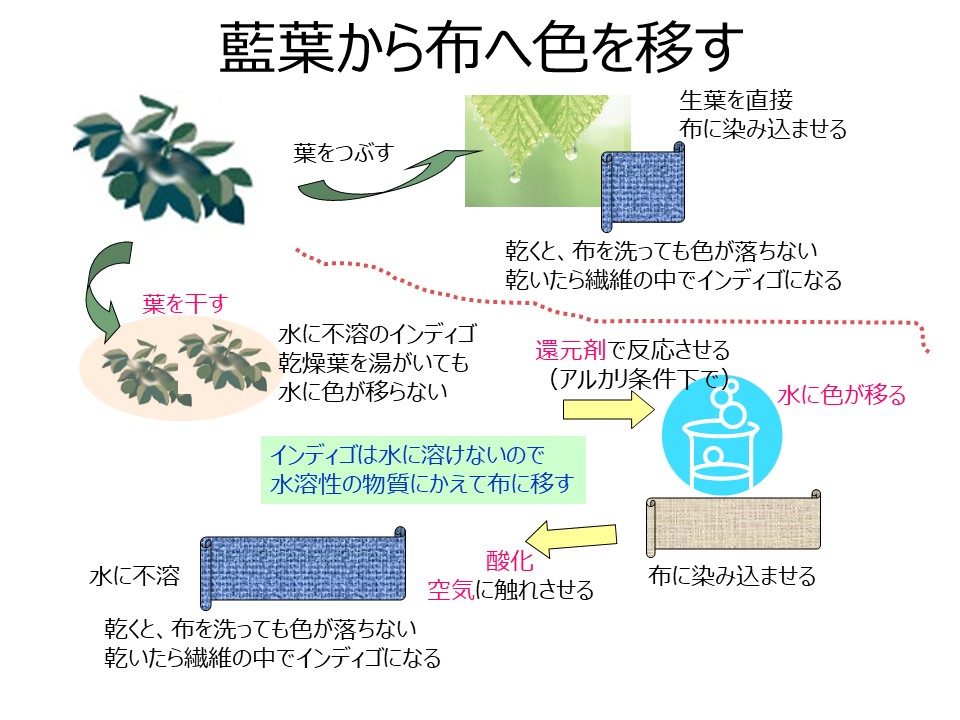 藍葉から布へ色を移す

葉をつぶす

生葉を直接
布に染み込ませる

乾くと、布を洗っても色が落ちない
乾いたら繊維の中でインディゴになる

葉を干す

水に不溶のインディゴ
乾燥葉を湯がいても
水に色が移らない

還元剤で反応させる
（アルカリ条件下で）

水に色が移る

インディゴは水に溶けないので
水溶性の物質にかえて布に移す

布に染み込ませる

酸化
空気に触れさせる

水に不溶

乾くと、布を洗っても色が落ちない
乾いたら繊維の中でインディゴになる